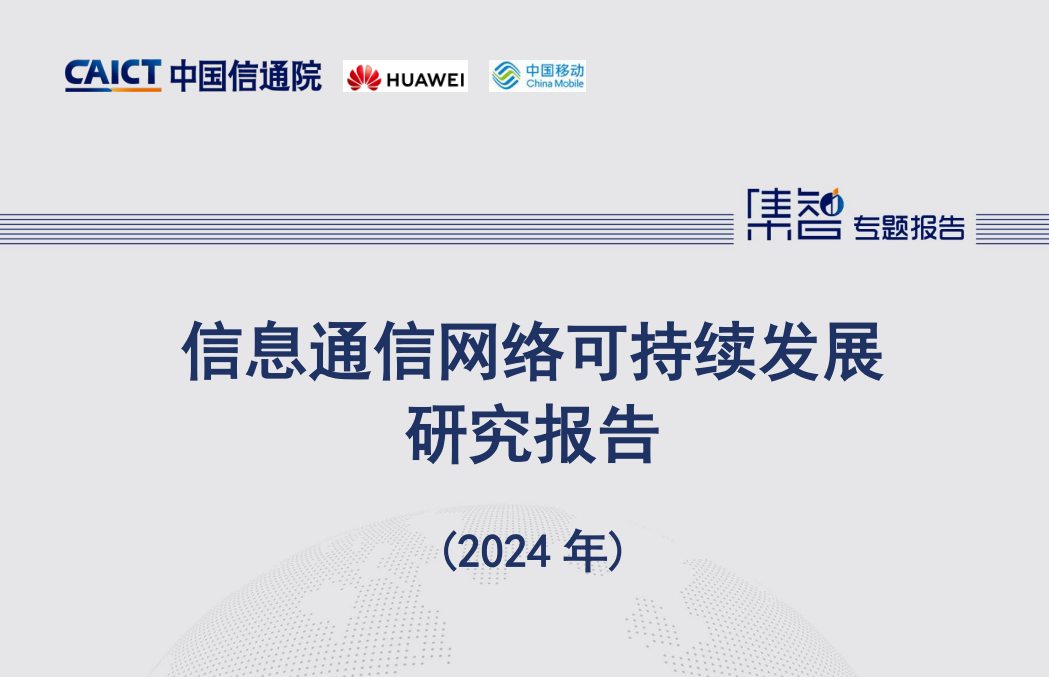 CAICT 中国信通院 HUAWEI 中国移动 China Mobile

集智 专题报告

信息通信网络可持续发展
研究报告

（2024 年）